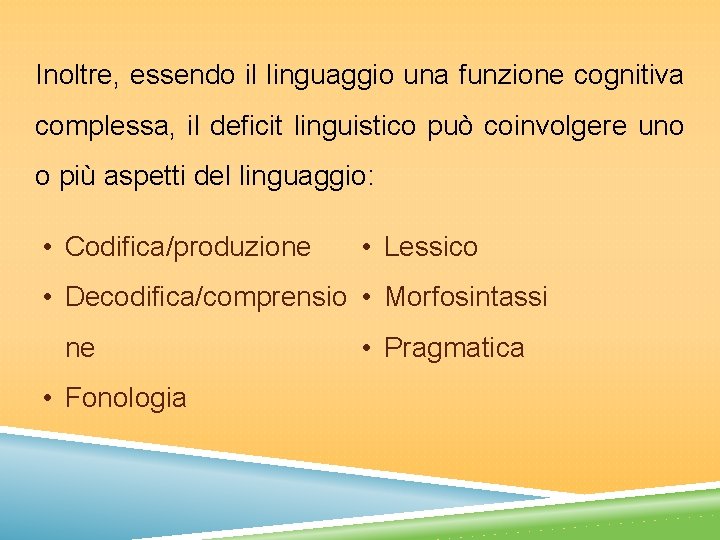 Inoltre, essendo il linguaggio una funzione cognitiva complessa, il deficit linguistico può coinvolgere uno o più aspetti del linguaggio:

• Codifica/produzione
• Decodifica/comprensione
• Fonologia

• Lessico
• Morfosintassi
• Pragmatica